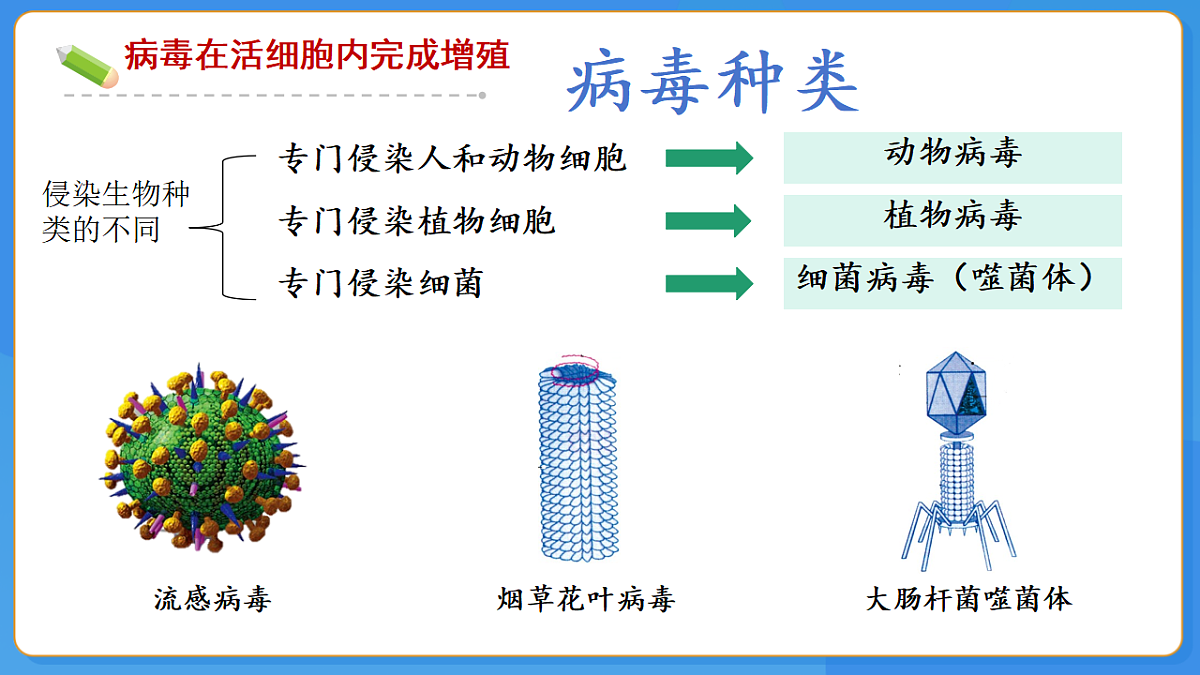 病毒在活细胞内完成增殖

病毒种类

侵染生物种类的不同

专门侵染人和动物细胞 动物病毒

专门侵染植物细胞 植物病毒

专门侵染细菌 细菌病毒（噬菌体）

流感病毒

烟草花叶病毒

大肠杆菌噬菌体